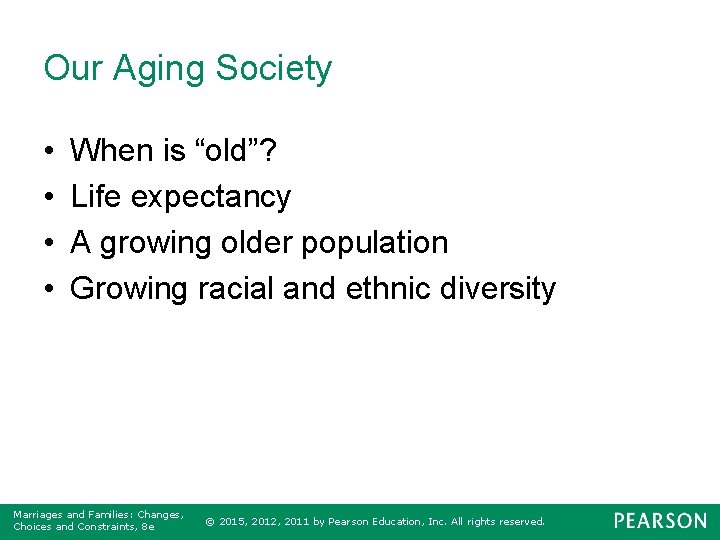 Our Aging Society

• When is “old”?
• Life expectancy
• A growing older population
• Growing racial and ethnic diversity

Marriages and Families: Changes, Choices and Constraints, 8e

© 2015, 2012, 2011 by Pearson Education, Inc. All rights reserved.

PEARSON